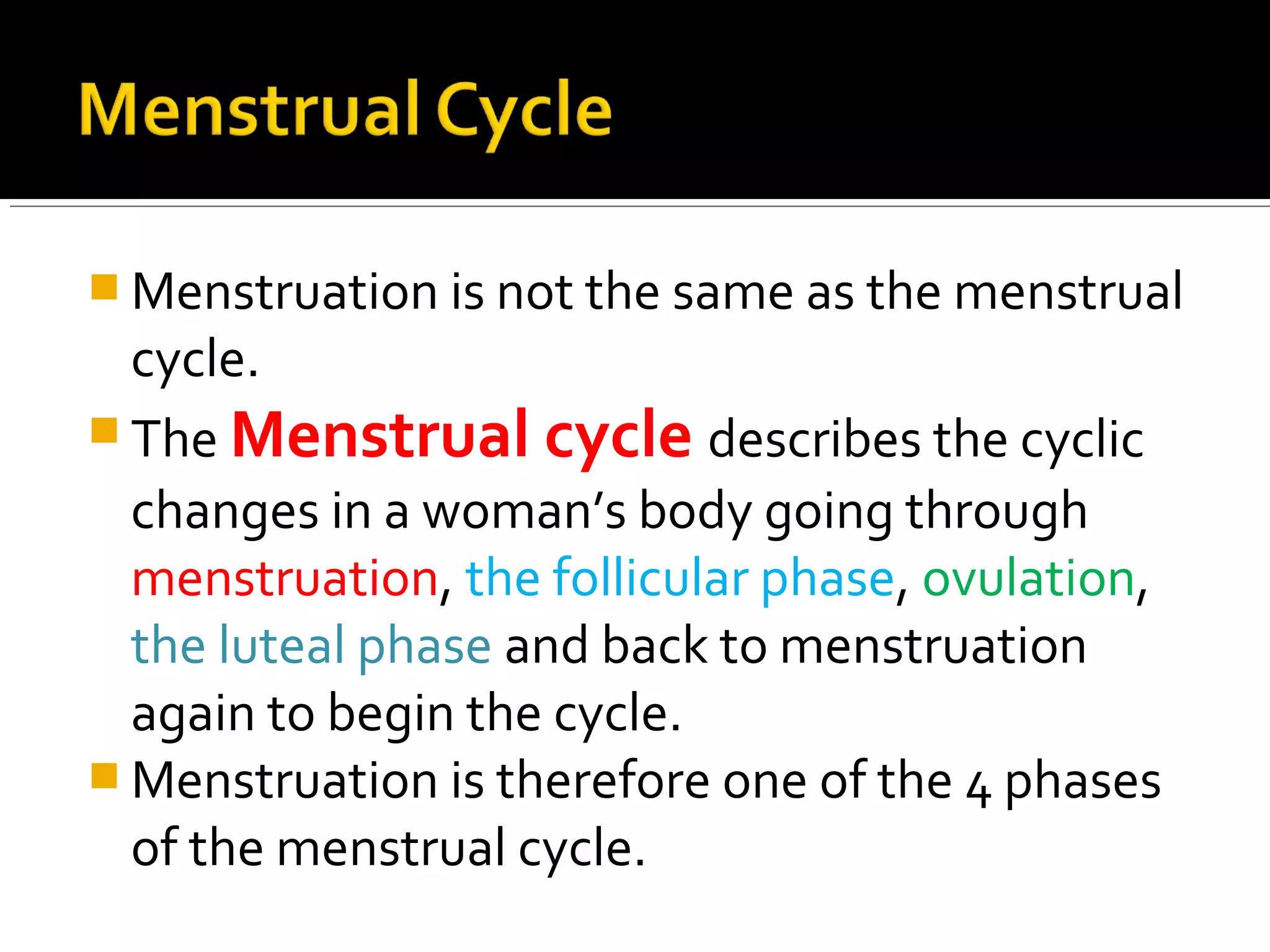 Menstrual Cycle

Menstruation is not the same as the menstrual cycle.

The Menstrual cycle describes the cyclic changes in a woman's body going through menstruation, the follicular phase, ovulation, the luteal phase and back to menstruation again to begin the cycle.

Menstruation is therefore one of the 4 phases of the menstrual cycle.